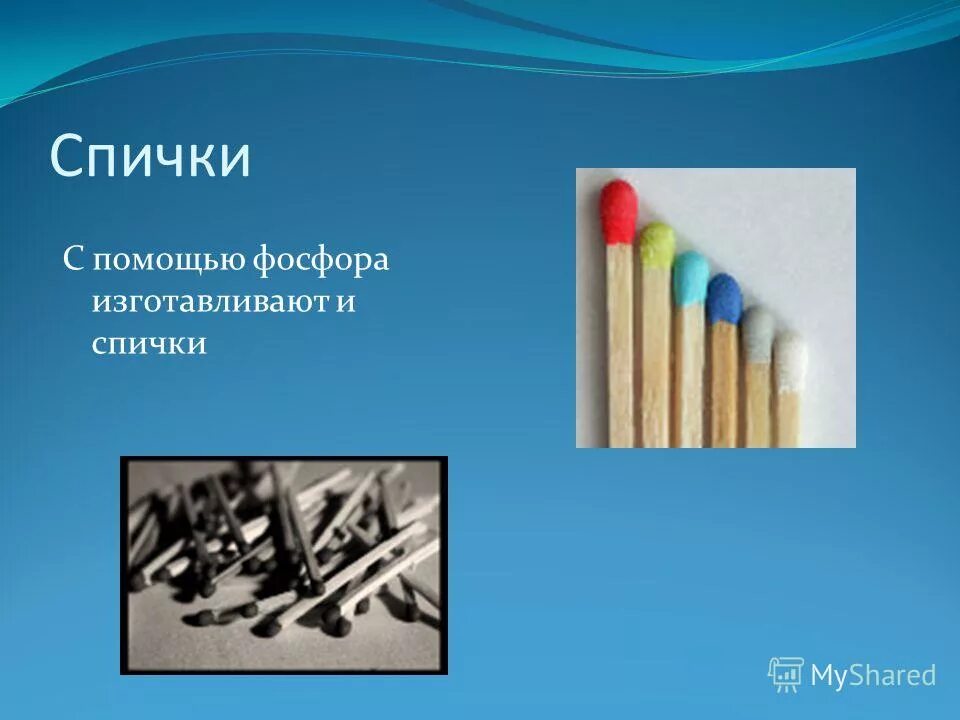 Спички

С помощью фосфора изготавливают и спички

MyShared